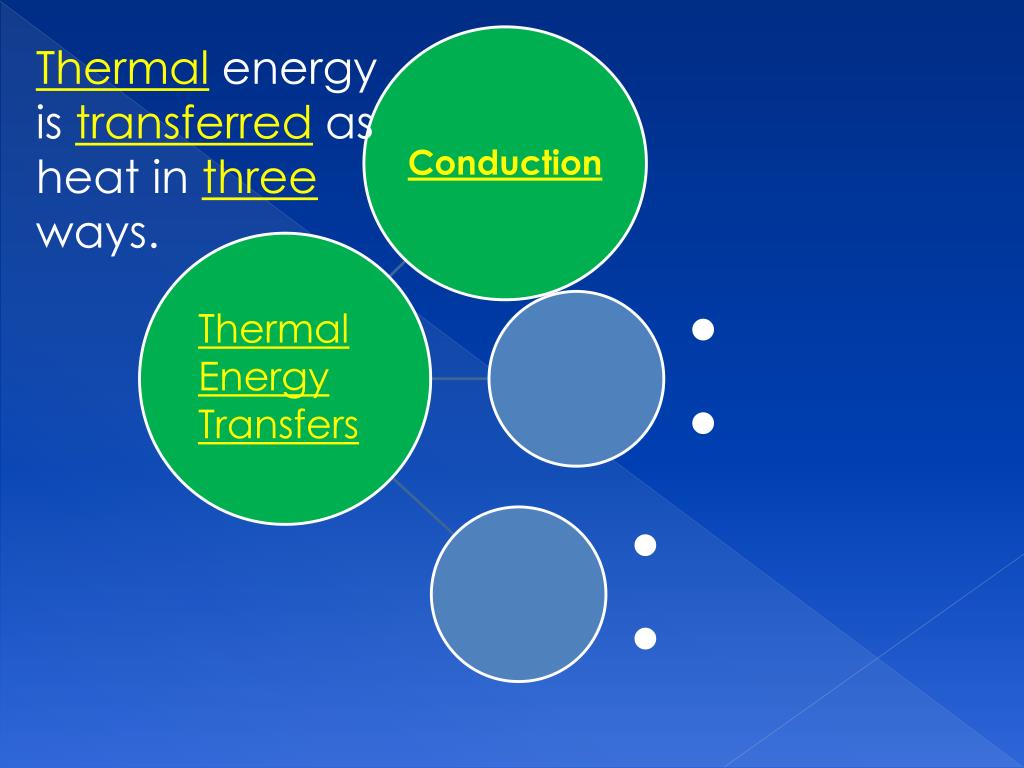 Thermal energy is transferred as heat in three ways.

Conduction

Thermal Energy Transfers